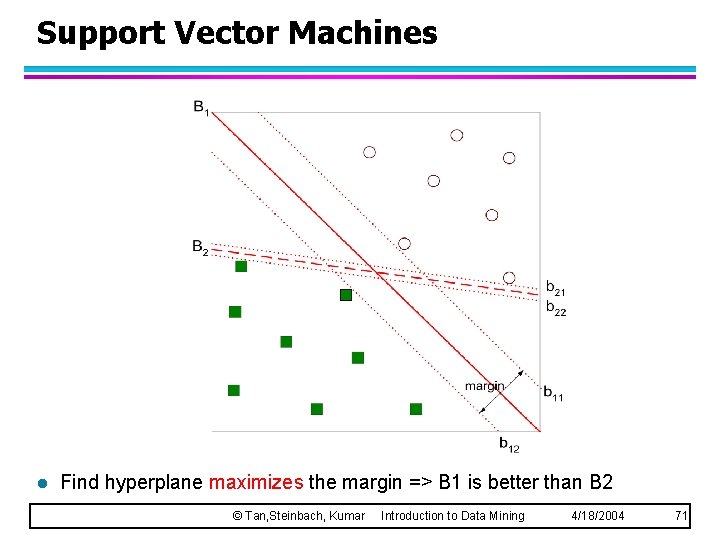 Support Vector Machines

$B_1$

$B_2$

$b_{21}$

$b_{22}$

margin

$b_{11}$

$b_{12}$

Find hyperplane maximizes the margin => B1 is better than B2

© Tan,Steinbach, Kumar Introduction to Data Mining 4/18/2004 71